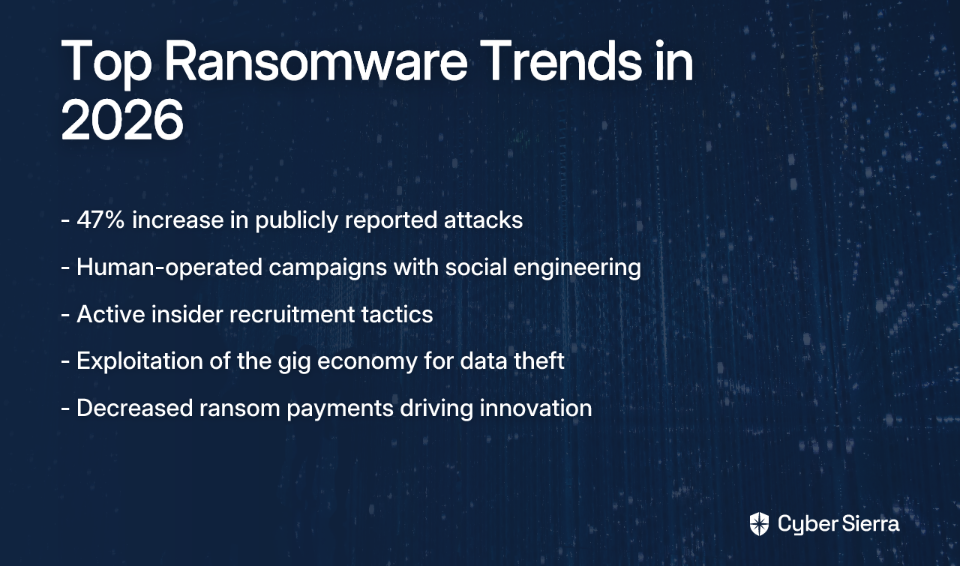 Top Ransomware Trends in 2026

- 47% increase in publicly reported attacks

- Human-operated campaigns with social engineering

- Active insider recruitment tactics

- Exploitation of the gig economy for data theft

- Decreased ransom payments driving innovation

Cyber Sierra